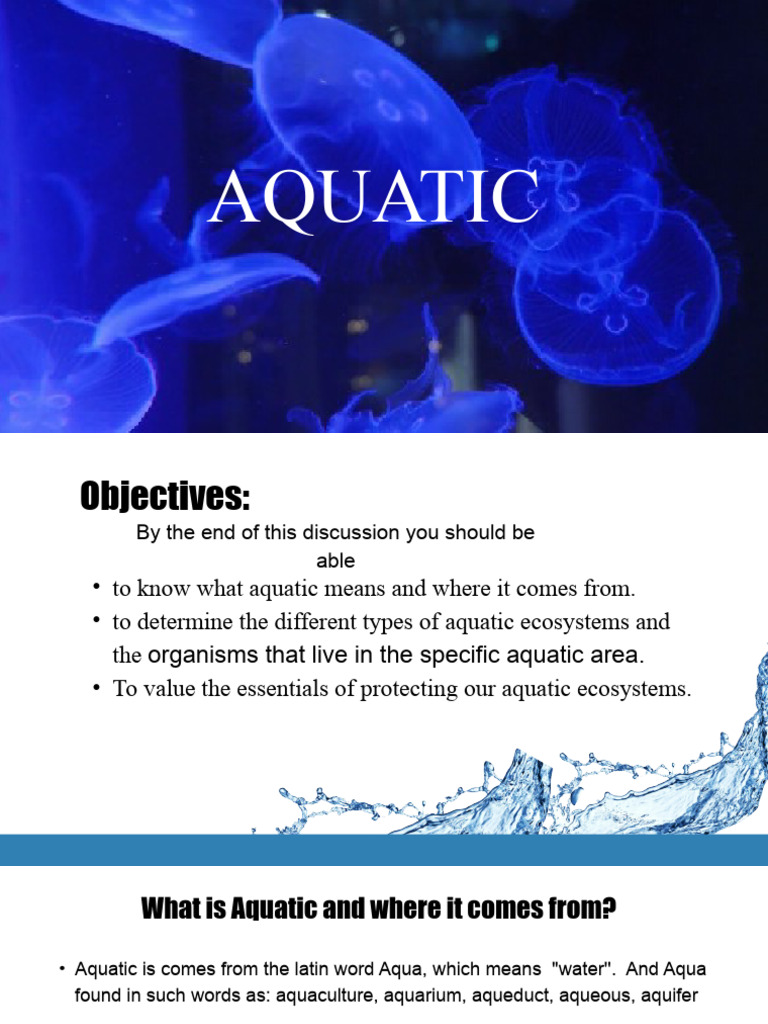 AQUATIC

Objectives:

By the end of this discussion you should be able

• to know what aquatic means and where it comes from.
• to determine the different types of aquatic ecosystems and the organisms that live in the specific aquatic area.
• To value the essentials of protecting our aquatic ecosystems.

What is Aquatic and where it comes from?

• Aquatic is comes from the latin word Aqua, which means "water". And Aqua found in such words as: aquaculture, aquarium, aqueduct, aqueous, aquifer